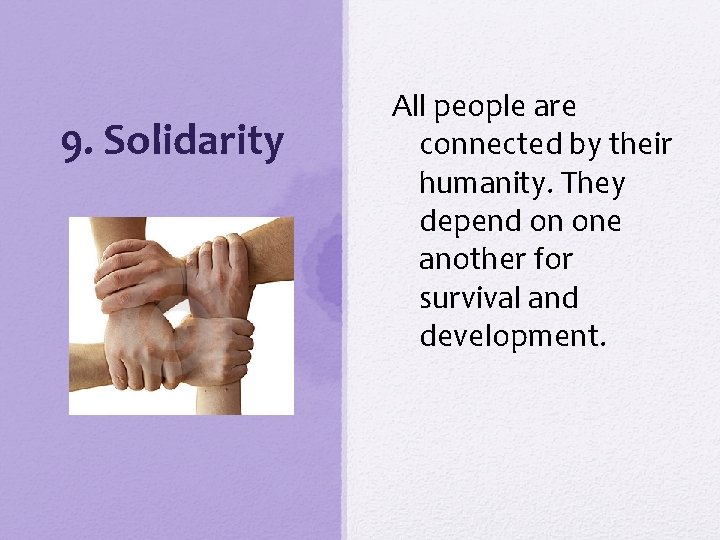 9. Solidarity

All people are connected by their humanity. They depend on one another for survival and development.